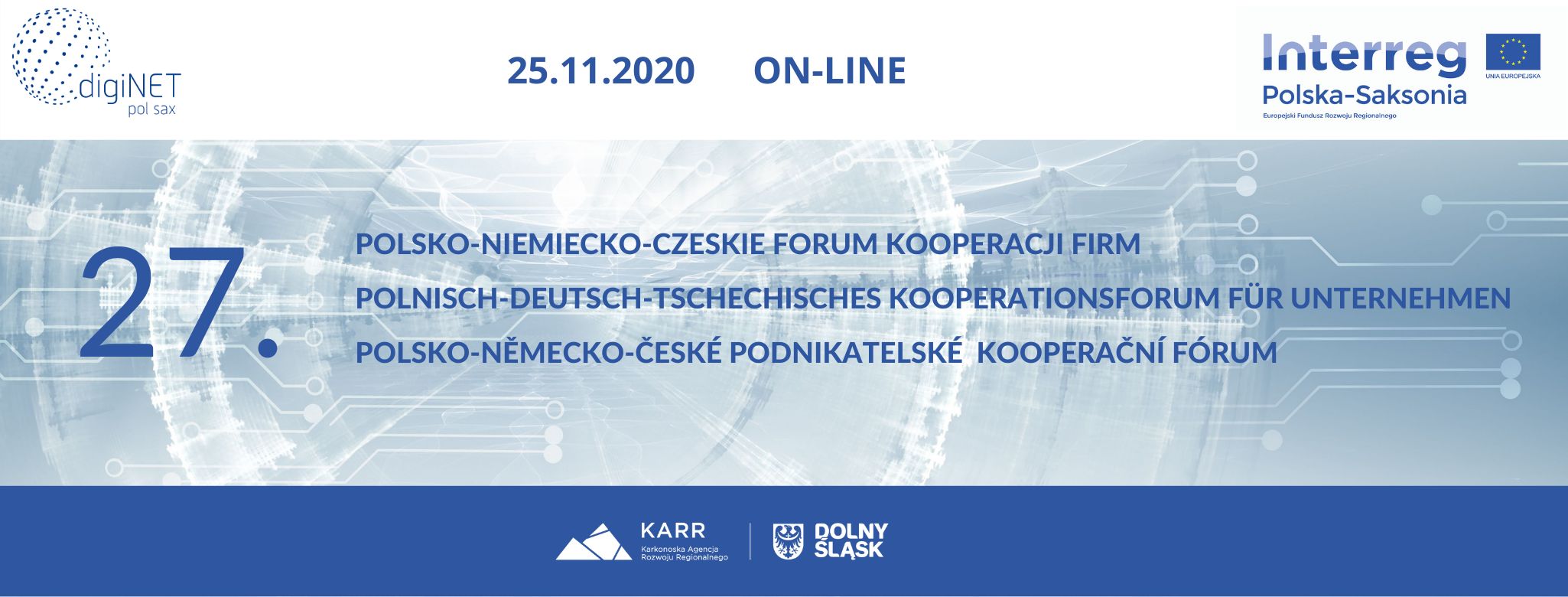 digiNET
pol sax

25.11.2020 ON-LINE

Interreg
Polska-Saksonia
Europejski Fundusz Rozwoju Regionalnego
UNIA EUROPEJSKA

27.

POLSKO-NIEMIECKO-CZESKIE FORUM KOOPERACJI FIRM
POLNISCH-DEUTSCH-TSCHECHISCHES KOOPERATIONSFORUM FÜR UNTERNEHMEN
POLSKO-NĚMECKO-ČESKÉ PODNIKATELSKÉ KOOPERAČNÍ FÓRUM

KARR
Karkonoska Agencja Rozwoju Regionalnego

DOLNY ŚLĄSK